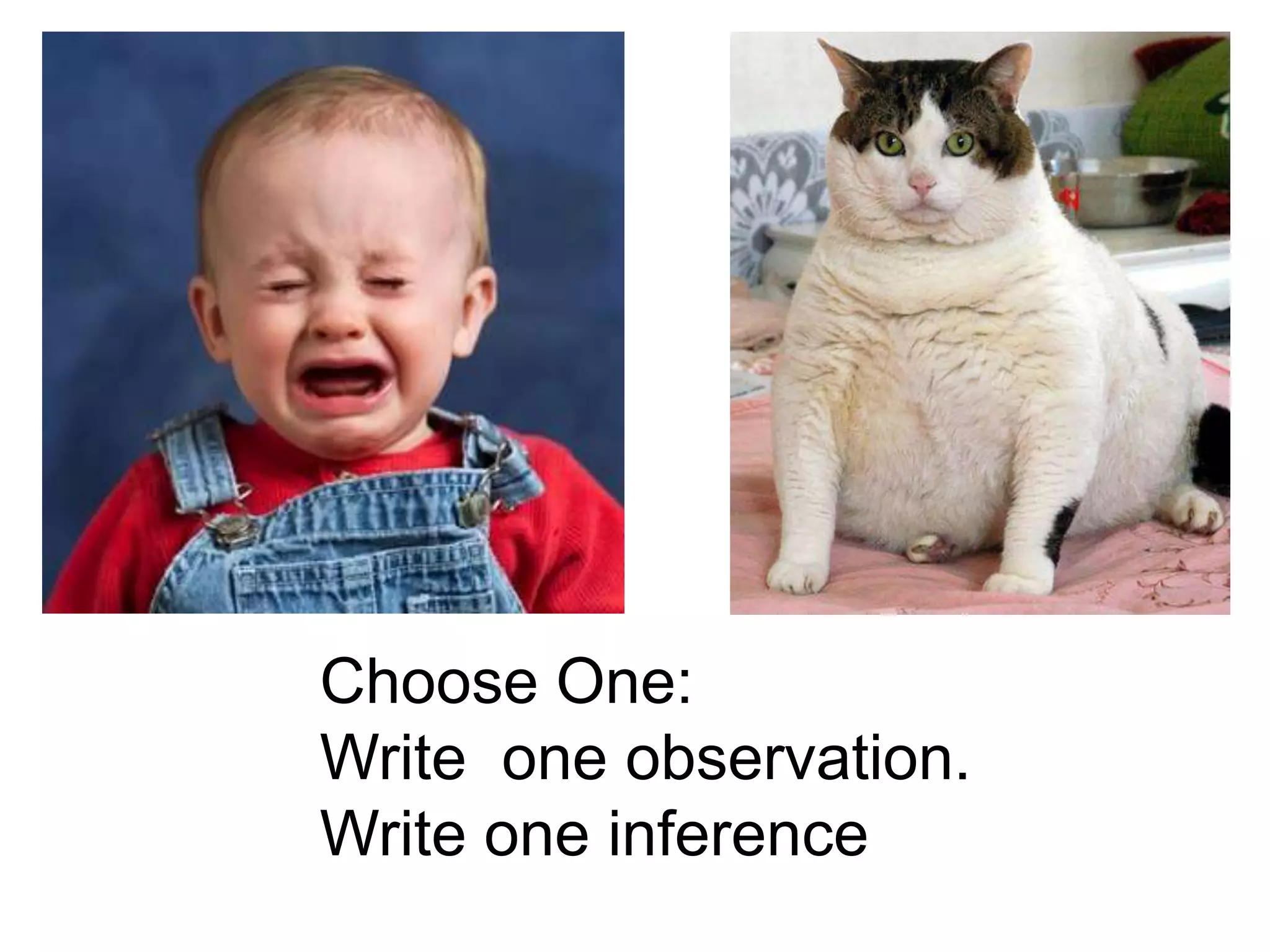 Choose One:
Write one observation.
Write one inference